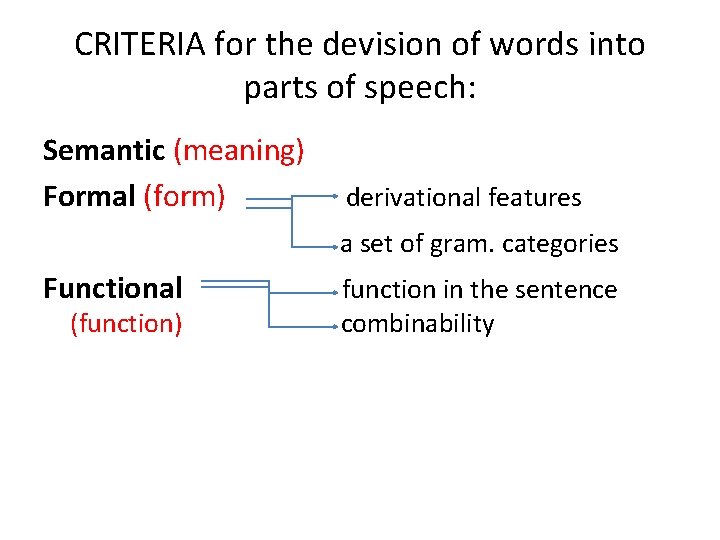 CRITERIA for the devision of words into parts of speech:

Semantic (meaning)

Formal (form)

derivational features

a set of gram. categories

Functional (function)

function in the sentence

combinability